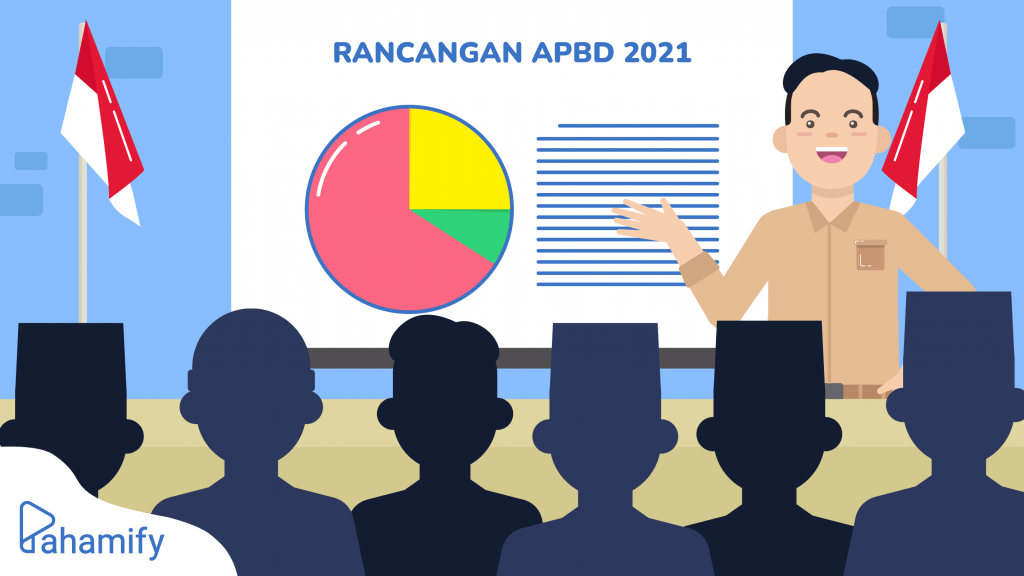 RANCANGAN APBD 2021

Pahamify